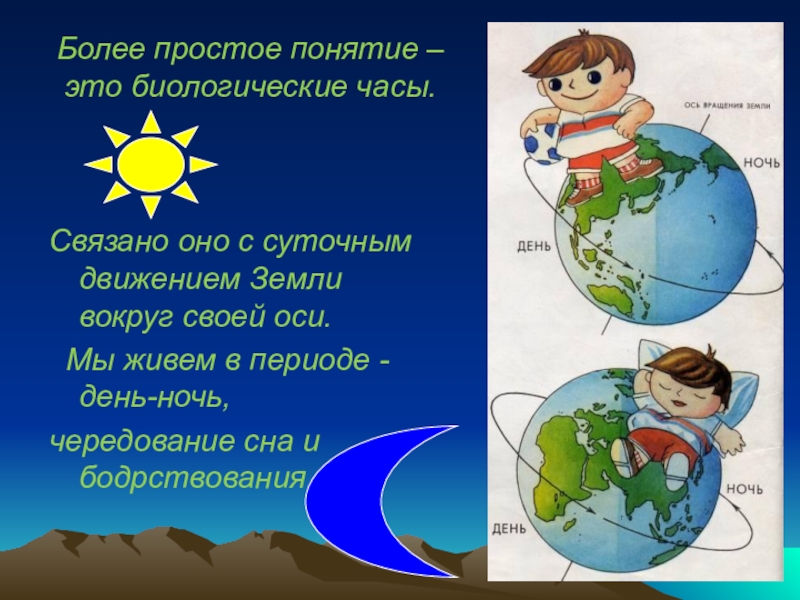 Более простое понятие – это биологические часы.

Связано оно с суточным движением Земли вокруг своей оси.

Мы живем в периоде - день-ночь,

чередование сна и бодрствования

ОСЬ ВРАЩЕНИЯ ЗЕМЛИ

НОЧЬ

ДЕНЬ

НОЧЬ

ДЕНЬ